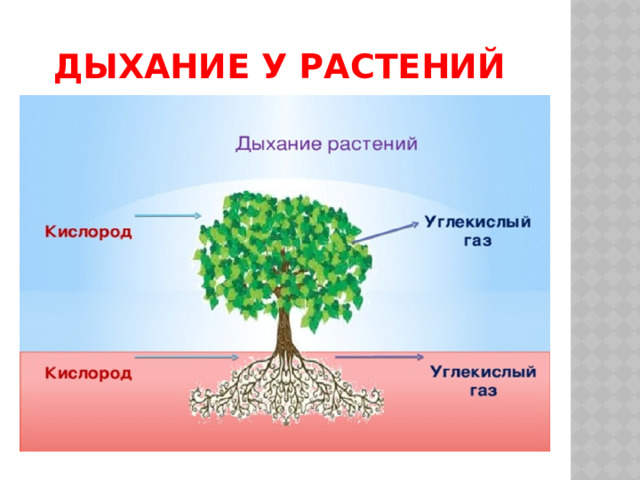 ДЫХАНИЕ У РАСТЕНИЙ

Дыхание растений

Кислород

Углекислый газ

Кислород

Углекислый газ